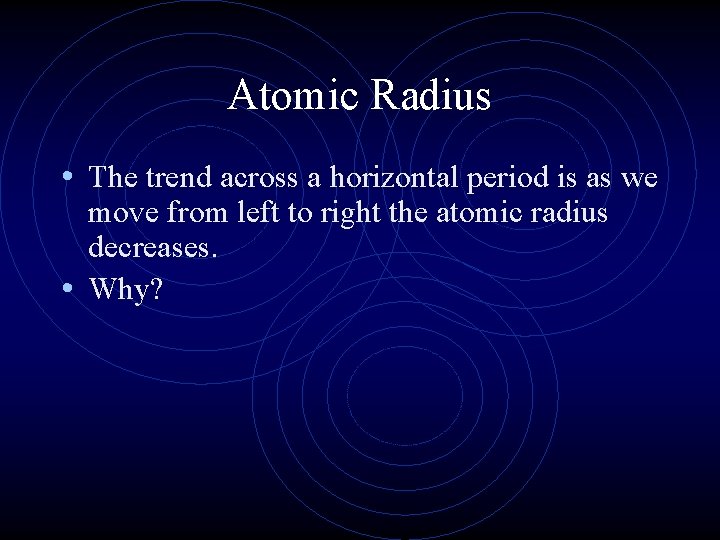 Atomic Radius

• The trend across a horizontal period is as we move from left to right the atomic radius decreases.
• Why?